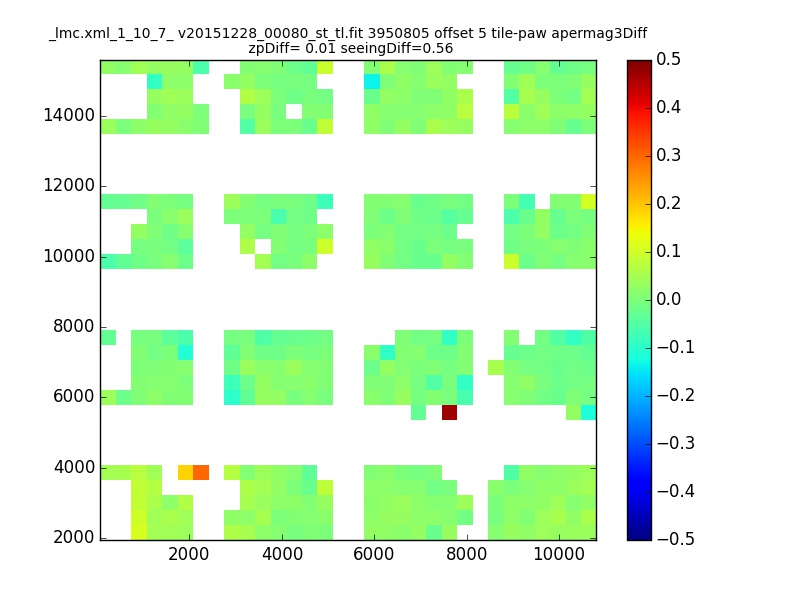 _lmc.xml_1_10_7_ v20151228_00080_st_tl.fit 3950805 offset 5 tile-paw apermag3Diff
zpDiff= 0.01 seeingDiff=0.56

14000
12000
10000
8000
6000
4000
2000

2000
4000
6000
8000
10000

0.5
0.4
0.3
0.2
0.1
0.0
−0.1
−0.2
−0.3
−0.4
−0.5